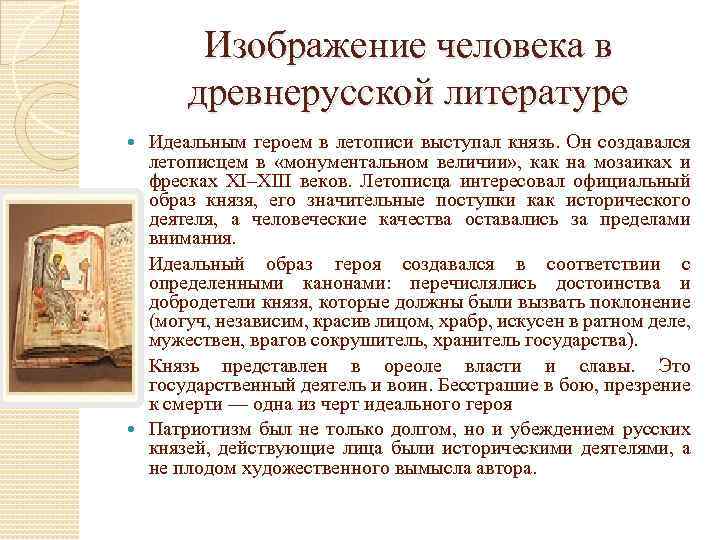 Изображение человека в древнерусской литературе

Идеальным героем в летописи выступал князь. Он создавался летописцем в «монументальном величии», как на мозаиках и фресках XI–XIII веков. Летописца интересовал официальный образ князя, его значительные поступки как исторического деятеля, а человеческие качества оставались за пределами внимания.

Идеальный образ героя создавался в соответствии с определенными канонами: перечислялись достоинства и добродетели князя, которые должны были вызвать поклонение (могуч, независим, красив лицом, храбр, искусен в ратном деле, мужествен, врагов сокрушитель, хранитель государства).

Князь представлен в ореоле власти и славы. Это государственный деятель и воин. Бесстрашие в бою, презрение к смерти — одна из черт идеального героя

Патриотизм был не только долгом, но и убеждением русских князей, действующие лица были историческими деятелями, а не плодом художественного вымысла автора.